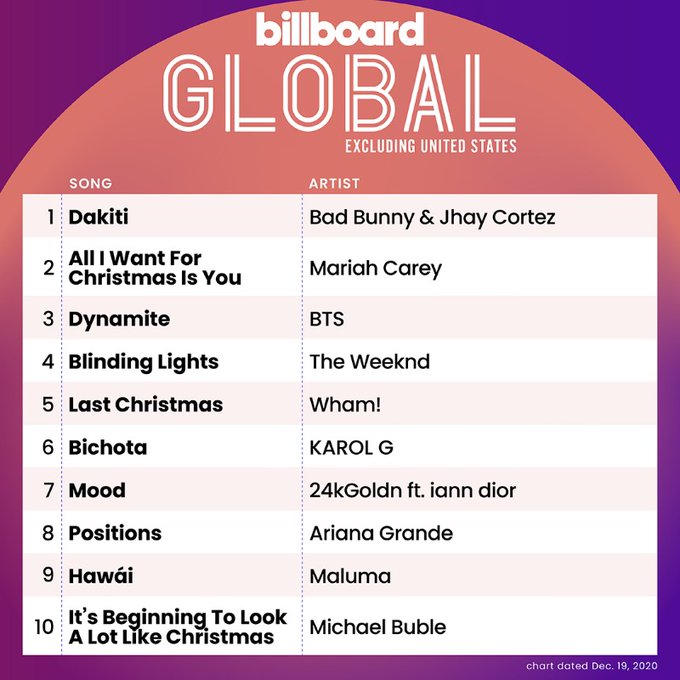 billboard
GLOBAL
EXCLUDING UNITED STATES

| | SONG | ARTIST |
|---|---|---|
| 1 | Dakiti | Bad Bunny & Jhay Cortez |
| 2 | All I Want For Christmas Is You | Mariah Carey |
| 3 | Dynamite | BTS |
| 4 | Blinding Lights | The Weeknd |
| 5 | Last Christmas | Wham! |
| 6 | Bichota | KAROL G |
| 7 | Mood | 24kGoldn ft. iann dior |
| 8 | Positions | Ariana Grande |
| 9 | Hawái | Maluma |
| 10 | It's Beginning To Look A Lot Like Christmas | Michael Buble |

chart dated Dec. 19, 2020